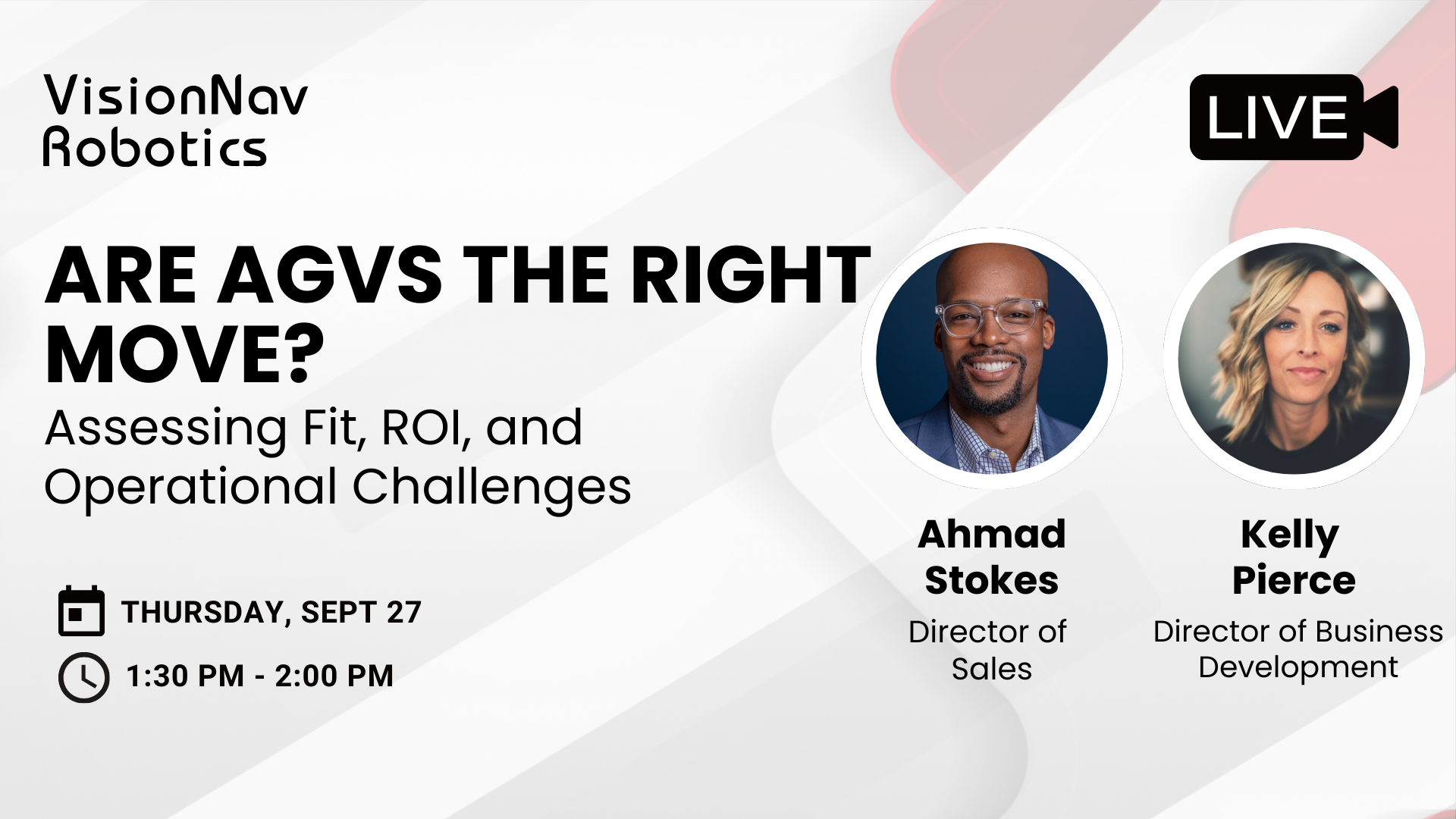 VisionNav Robotics

LIVE

ARE AGVS THE RIGHT MOVE?

Assessing Fit, ROI, and Operational Challenges

THURSDAY, SEPT 27

1:30 PM - 2:00 PM

Ahmad Stokes

Director of Sales

Kelly Pierce

Director of Business Development